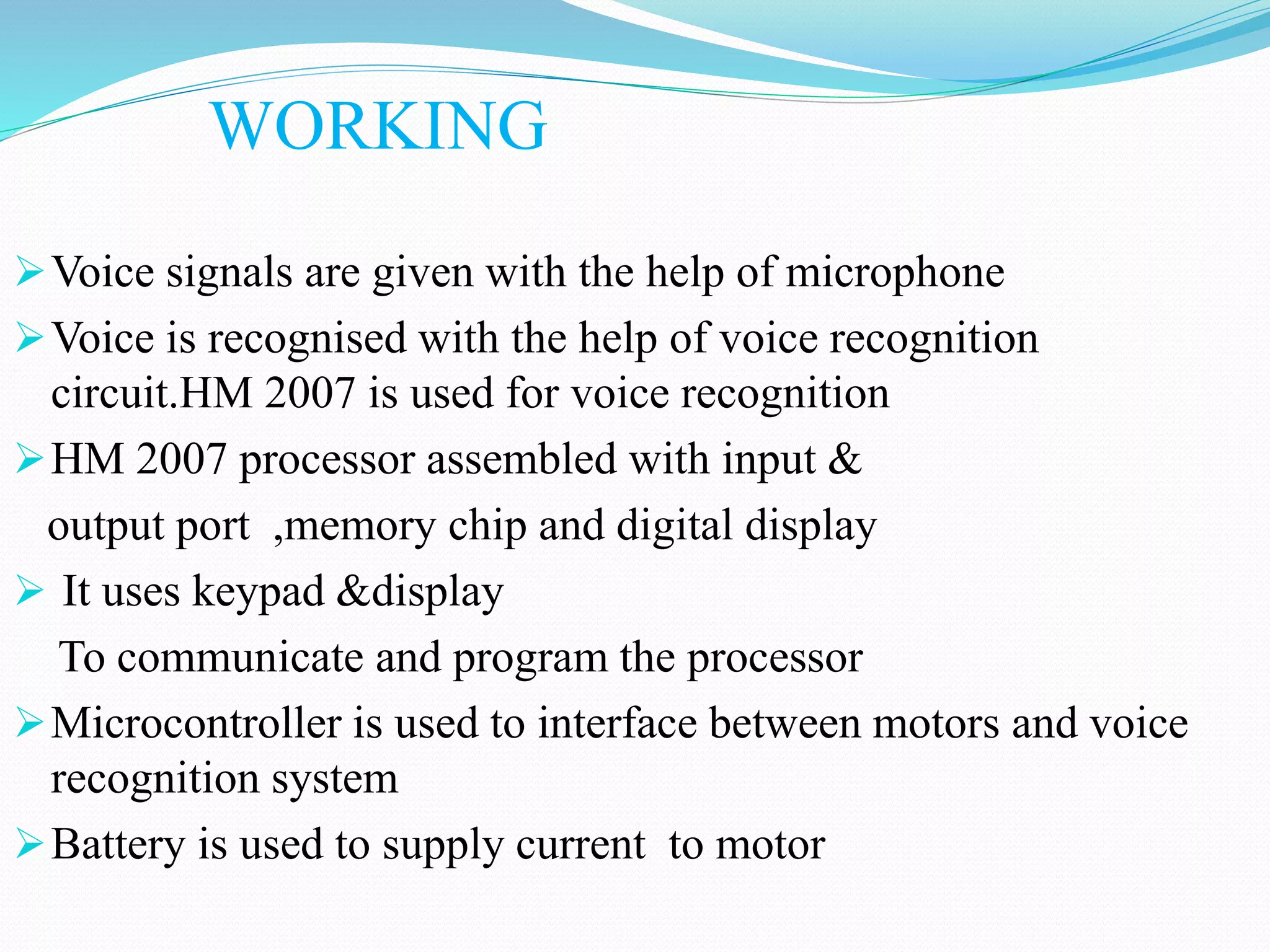 WORKING

➢ Voice signals are given with the help of microphone

➢ Voice is recognised with the help of voice recognition circuit.HM 2007 is used for voice recognition

➢ HM 2007 processor assembled with input &

output port ,memory chip and digital display

➢ It uses keypad &display

To communicate and program the processor

➢ Microcontroller is used to interface between motors and voice recognition system

➢ Battery is used to supply current to motor